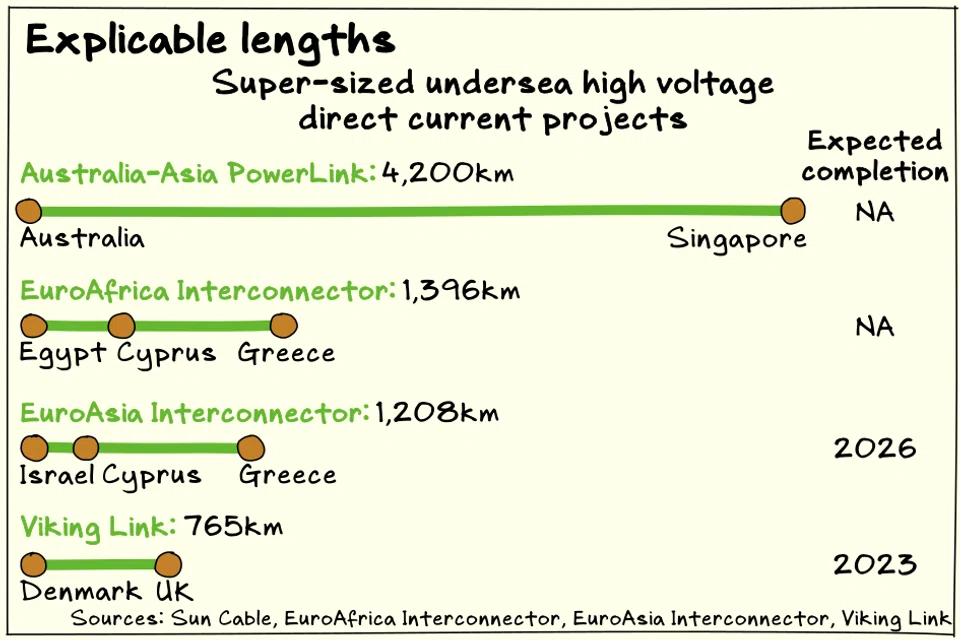 Explicable lengths

Super-sized undersea high voltage direct current projects

Expected completion

Australia-Asia PowerLink: 4,200km

Australia Singapore

NA

EuroAfrica Interconnector: 1,396km

Egypt Cyprus Greece

NA

EuroAsia Interconnector: 1,208km

Israel Cyprus Greece

2026

Viking Link: 765km

Denmark UK

2023

Sources: Sun Cable, EuroAfrica Interconnector, EuroAsia Interconnector, Viking Link